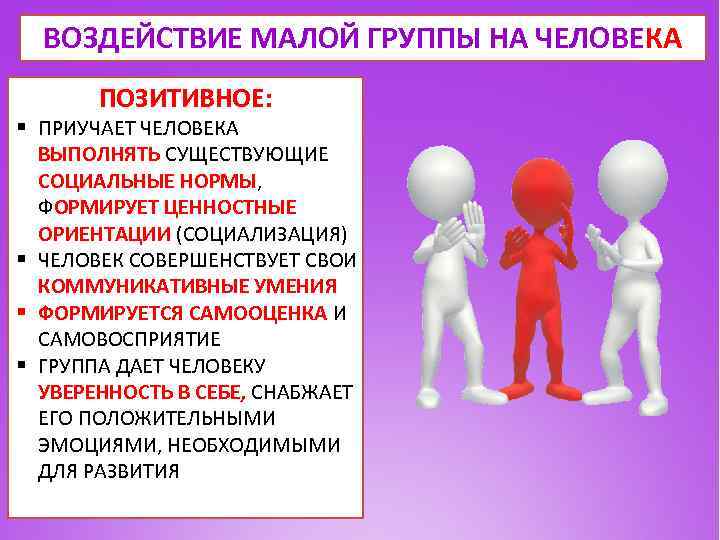 ВОЗДЕЙСТВИЕ МАЛОЙ ГРУППЫ НА ЧЕЛОВЕКА

ПОЗИТИВНОЕ:

▪ ПРИУЧАЕТ ЧЕЛОВЕКА ВЫПОЛНЯТЬ СУЩЕСТВУЮЩИЕ СОЦИАЛЬНЫЕ НОРМЫ, ФОРМИРУЕТ ЦЕННОСТНЫЕ ОРИЕНТАЦИИ (СОЦИАЛИЗАЦИЯ)

▪ ЧЕЛОВЕК СОВЕРШЕНСТВУЕТ СВОИ КОММУНИКАТИВНЫЕ УМЕНИЯ

▪ ФОРМИРУЕТСЯ САМООЦЕНКА И САМОВОСПРИЯТИЕ

▪ ГРУППА ДАЕТ ЧЕЛОВЕКУ УВЕРЕННОСТЬ В СЕБЕ, СНАБЖАЕТ ЕГО ПОЛОЖИТЕЛЬНЫМИ ЭМОЦИЯМИ, НЕОБХОДИМЫМИ ДЛЯ РАЗВИТИЯ